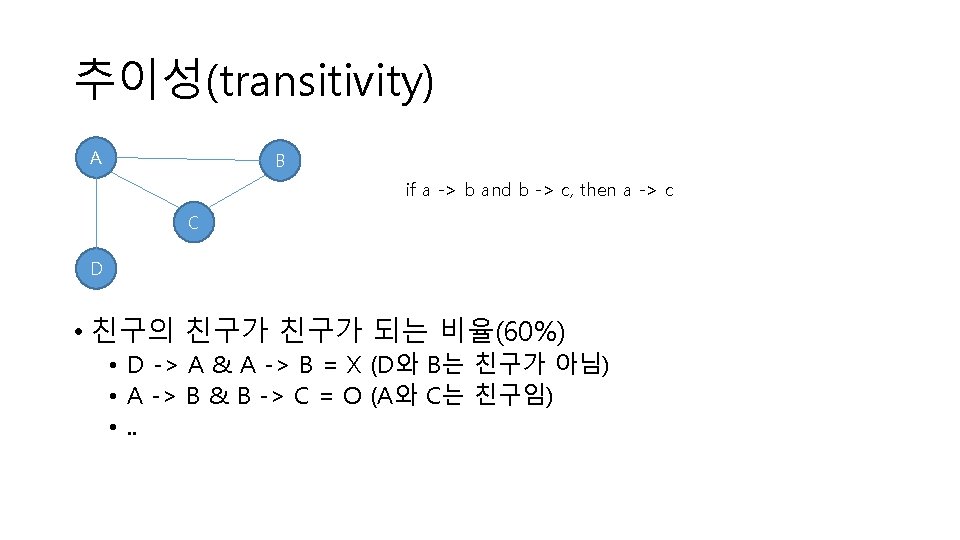 추이성(transitivity)

A

B

C

D

if a -> b and b -> c, then a -> c

• 친구의 친구가 친구가 되는 비율(60%)
• D -> A & A -> B = X (D와 B는 친구가 아님)
• A -> B & B -> C = O (A와 C는 친구임)
• ..